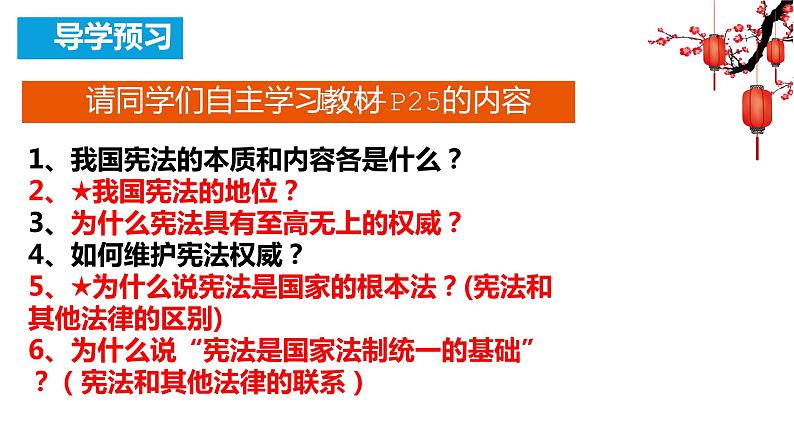 导学预习

请同学们自主学习教材P25的内容

1、我国宪法的本质和内容各是什么？
2、★我国宪法的地位？
3、为什么宪法具有至高无上的权威？
4、如何维护宪法权威？
5、★为什么说宪法是国家的根本法？(宪法和其他法律的区别)
6、为什么说“宪法是国家法制统一的基础”？（宪法和其他法律的联系）